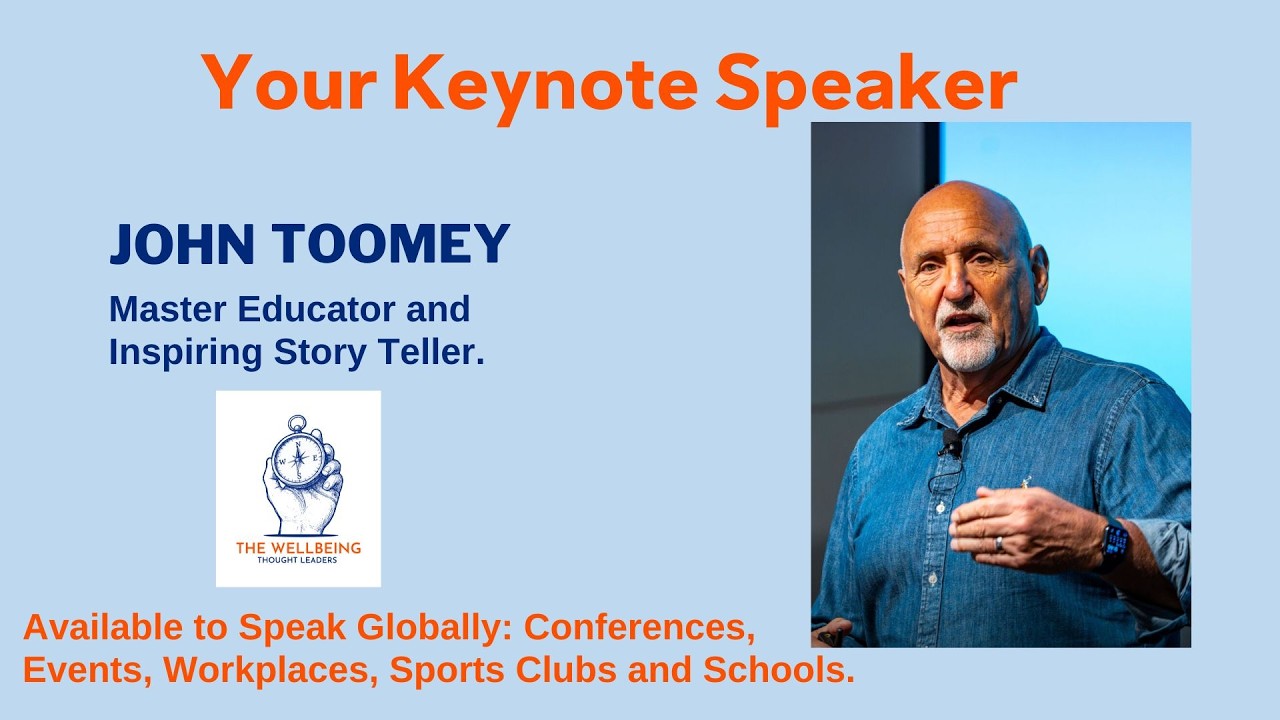 Your Keynote Speaker

JOHN TOOMEY

Master Educator and Inspiring Story Teller.

N
W E
S

THE WELLBEING
THOUGHT LEADERS

Available to Speak Globally: Conferences, Events, Workplaces, Sports Clubs and Schools.